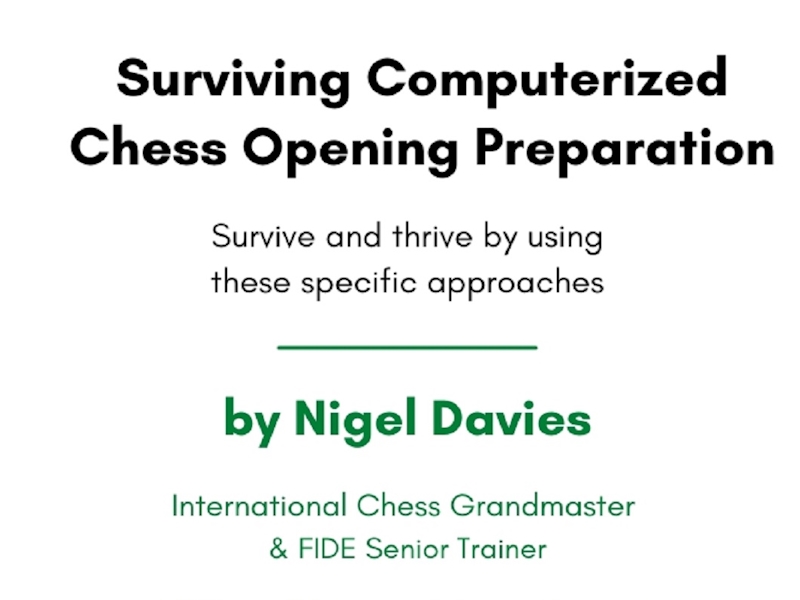 Surviving Computerized Chess Opening Preparation

Survive and thrive by using these specific approaches

by Nigel Davies

International Chess Grandmaster & FIDE Senior Trainer